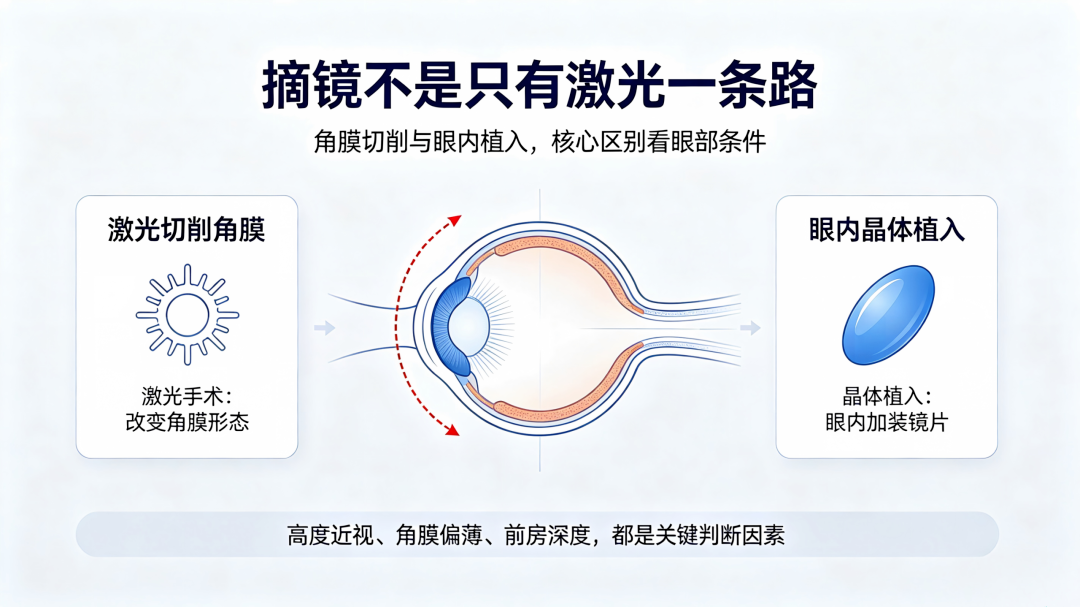 摘镜不是只有激光一条路

角膜切削与眼内植入，核心区别看眼部条件

激光切削角膜

激光手术：
改变角膜形态

眼内晶体植入

晶体植入：
眼内加装镜片

高度近视、角膜偏薄、前房深度，都是关键判断因素